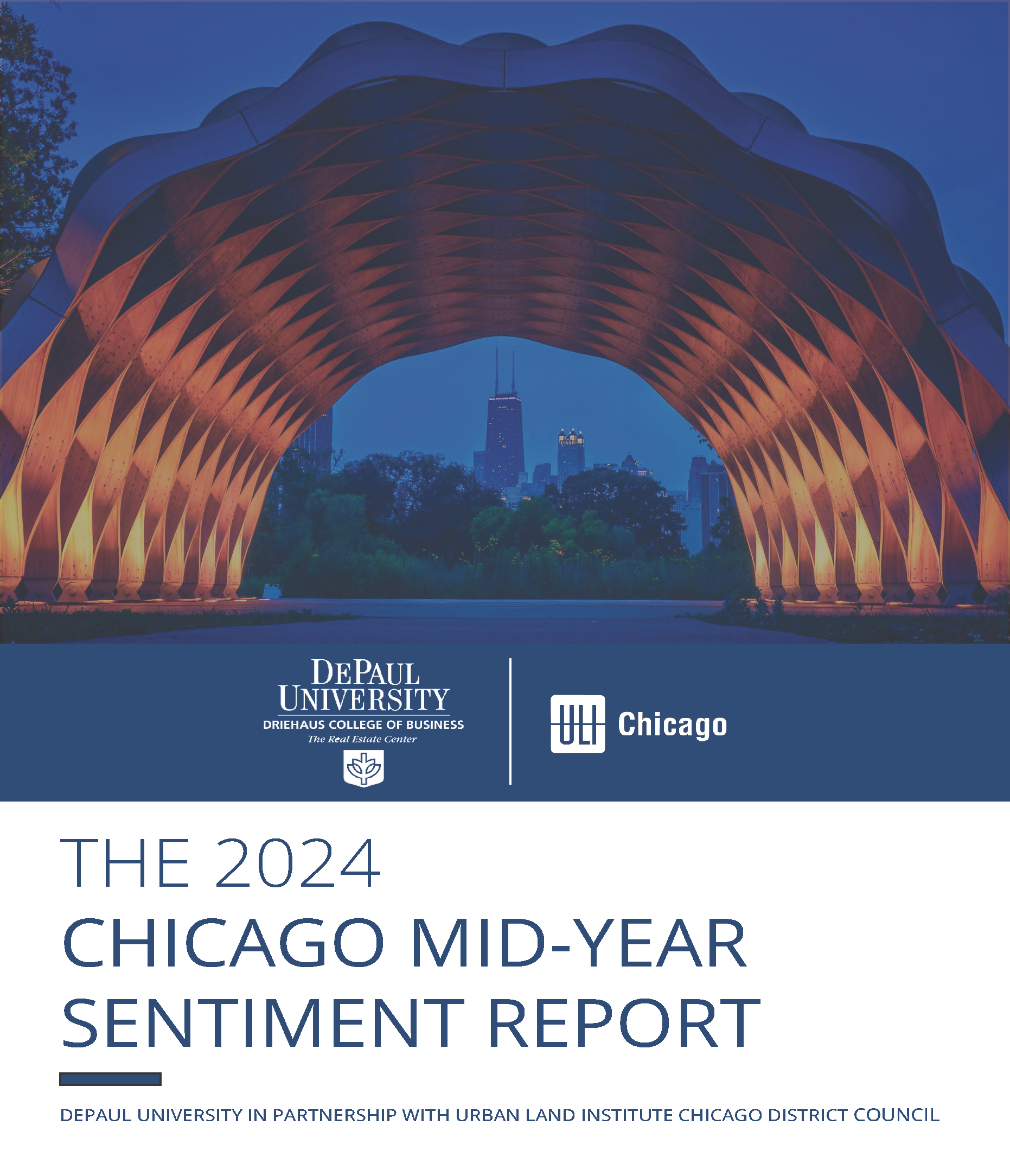 DEPAUL UNIVERSITY
DRIEHAUS COLLEGE OF BUSINESS
The Real Estate Center

ULI Chicago

THE 2024
CHICAGO MID-YEAR
SENTIMENT REPORT

DEPAUL UNIVERSITY IN PARTNERSHIP WITH URBAN LAND INSTITUTE CHICAGO DISTRICT COUNCIL